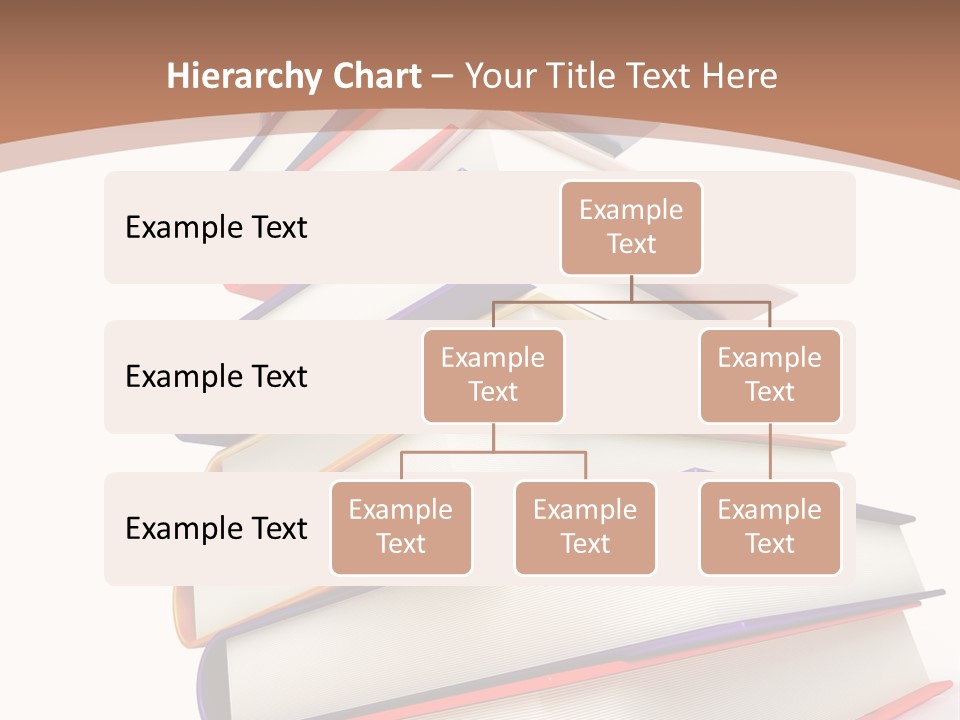 Hierarchy Chart – Your Title Text Here

Example Text

Example Text

Example Text

Example Text

Example Text

Example Text

Example Text

Example Text

Example Text